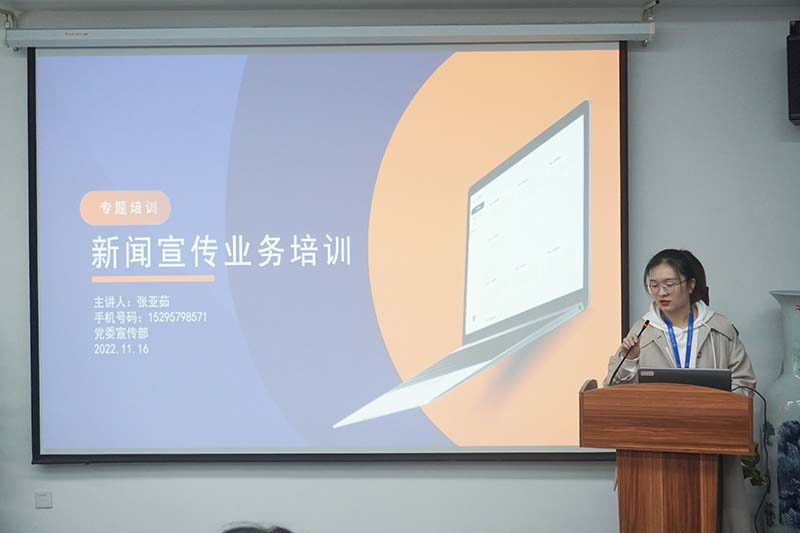 专题培训

新闻宣传业务培训

主讲人：张亚茹
手机号码：15295798571
党委宣传部
2022.11.16